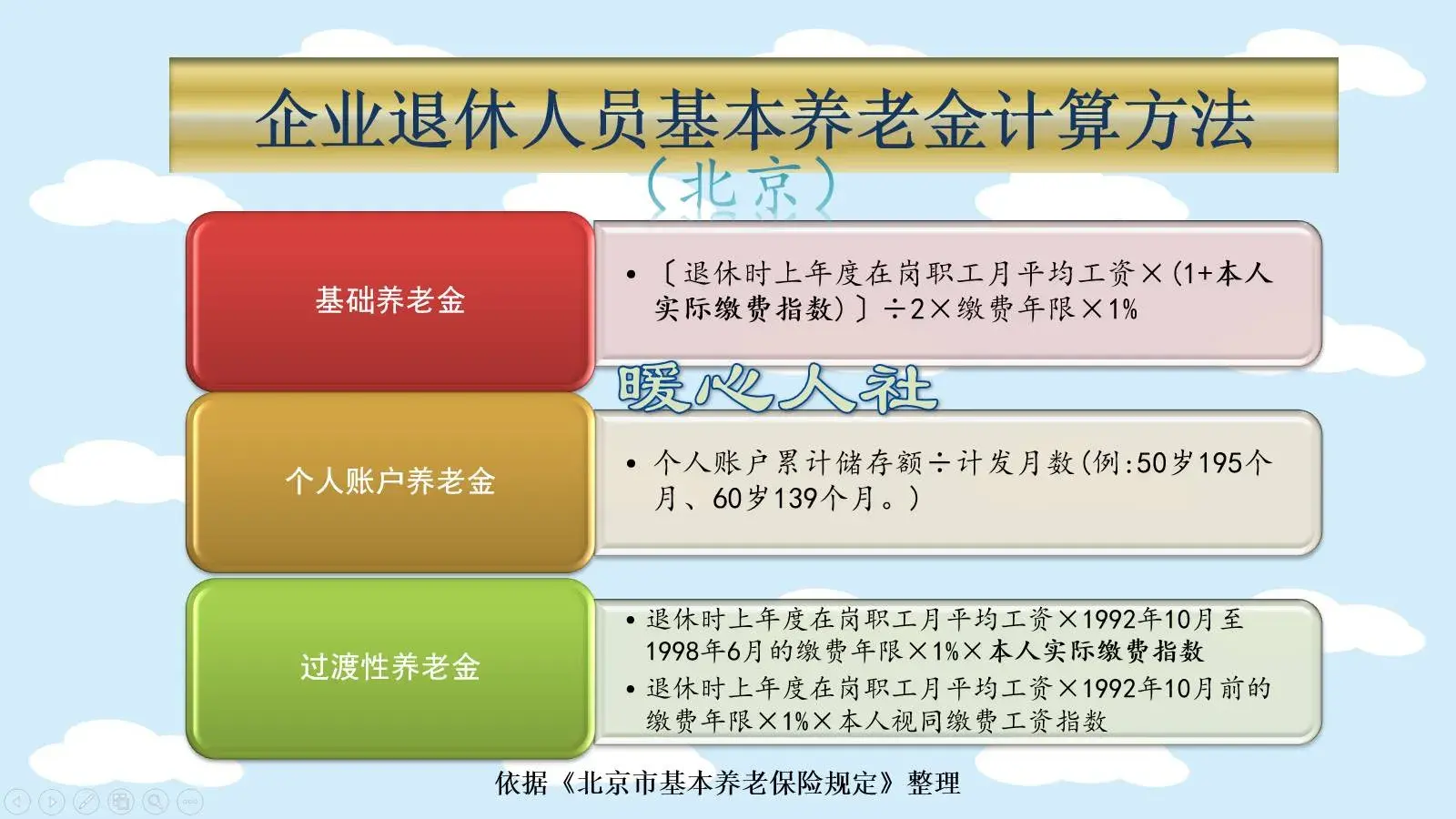 企业退休人员基本养老金计算方法

（北京）

基础养老金

• 〔退休时上年度在岗职工月平均工资×(1+本人实际缴费指数)〕÷2×缴费年限×1%

暖心人社

个人账户养老金

• 个人账户累计储存额÷计发月数(例:50岁195个月、60岁139个月。)

过渡性养老金

• 退休时上年度在岗职工月平均工资×1992年10月至1998年6月的缴费年限×1%×本人实际缴费指数
• 退休时上年度在岗职工月平均工资×1992年10月前的缴费年限×1%×本人视同缴费工资指数

依据《北京市基本养老保险规定》整理